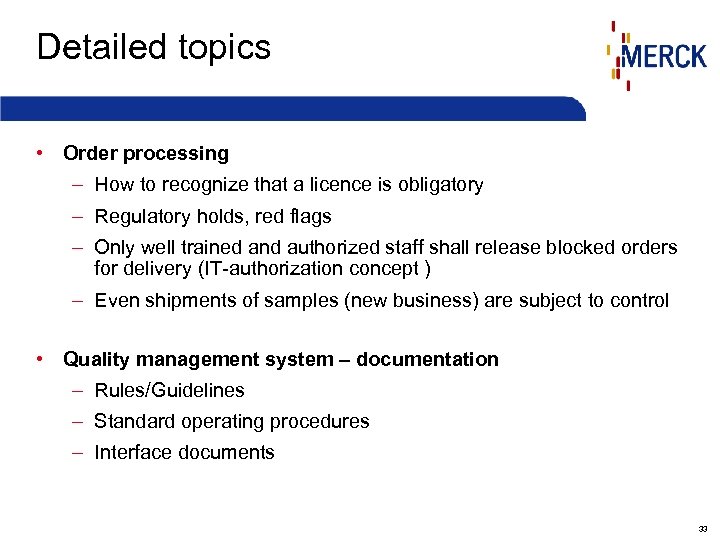 Detailed topics

MERCK

• Order processing
– How to recognize that a licence is obligatory
– Regulatory holds, red flags
– Only well trained and authorized staff shall release blocked orders for delivery (IT-authorization concept )
– Even shipments of samples (new business) are subject to control

• Quality management system – documentation
– Rules/Guidelines
– Standard operating procedures
– Interface documents

33